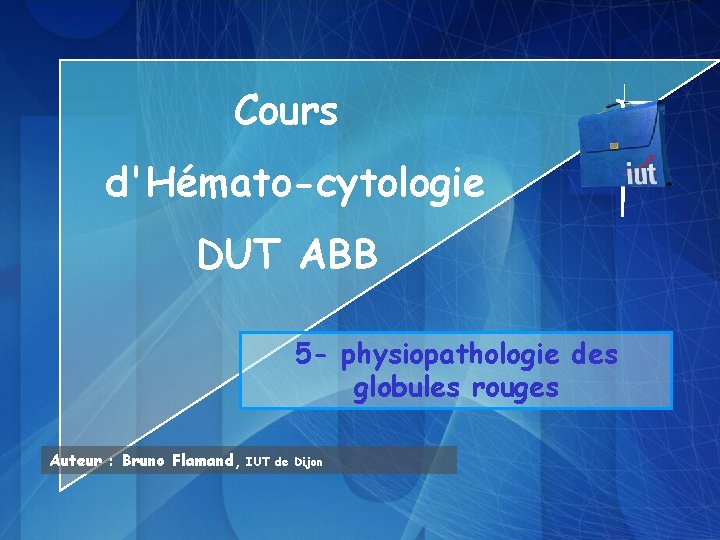 Cours
d'Hémato-cytologie
DUT ABB

iut

5- physiopathologie des globules rouges

Auteur : Bruno Flamand, IUT de Dijon